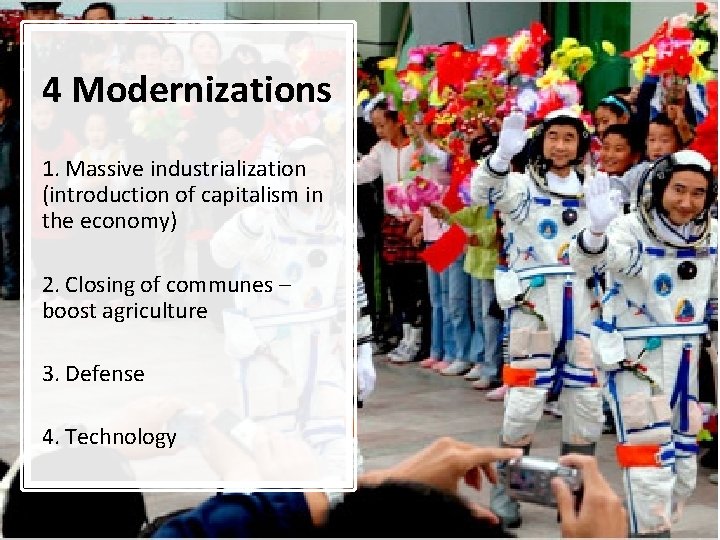 4 Modernizations

1. Massive industrialization (introduction of capitalism in the economy)

2. Closing of communes – boost agriculture

3. Defense

4. Technology